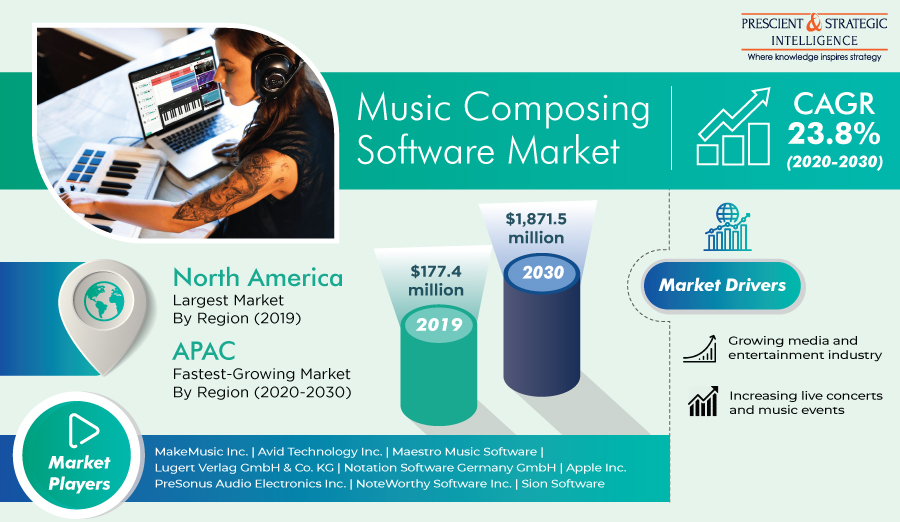 PRESCIENT & STRATEGIC INTELLIGENCE
Where knowledge inspires strategy

Music Composing Software Market

CAGR 23.8% (2020-2030)

North America
Largest Market By Region (2019)

APAC
Fastest-Growing Market By Region (2020-2030)

$177.4 million
2019

$1,871.5 million
2030

Market Drivers

Growing media and entertainment industry

Increasing live concerts and music events

Market Players

MakeMusic Inc. | Avid Technology Inc. | Maestro Music Software | Lugert Verlag GmbH & Co. KG | Notation Software Germany GmbH | Apple Inc. PreSonus Audio Electronics Inc. | NoteWorthy Software Inc. | Sion Software